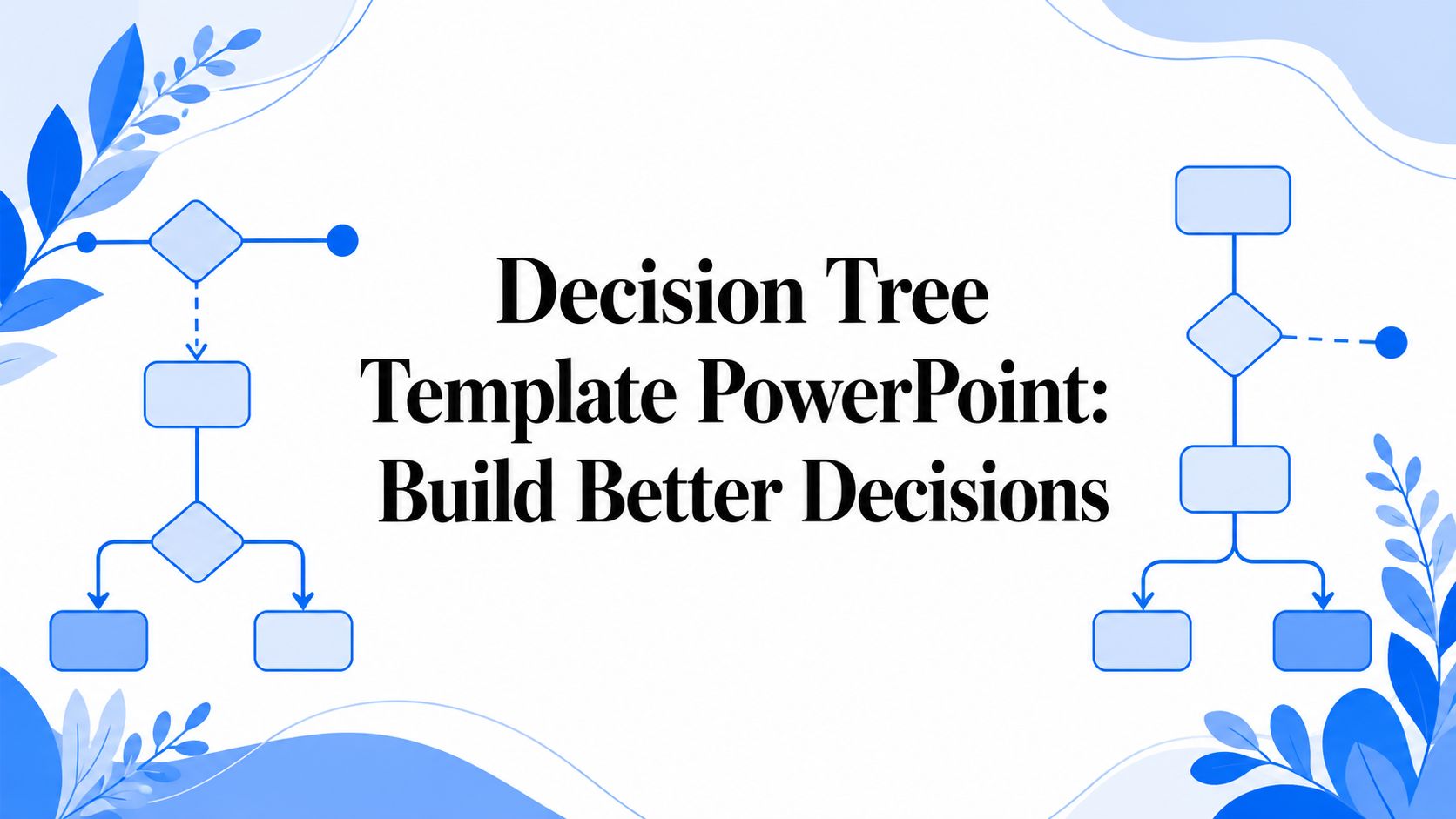 Decision Tree Template PowerPoint: Build Better Decisions